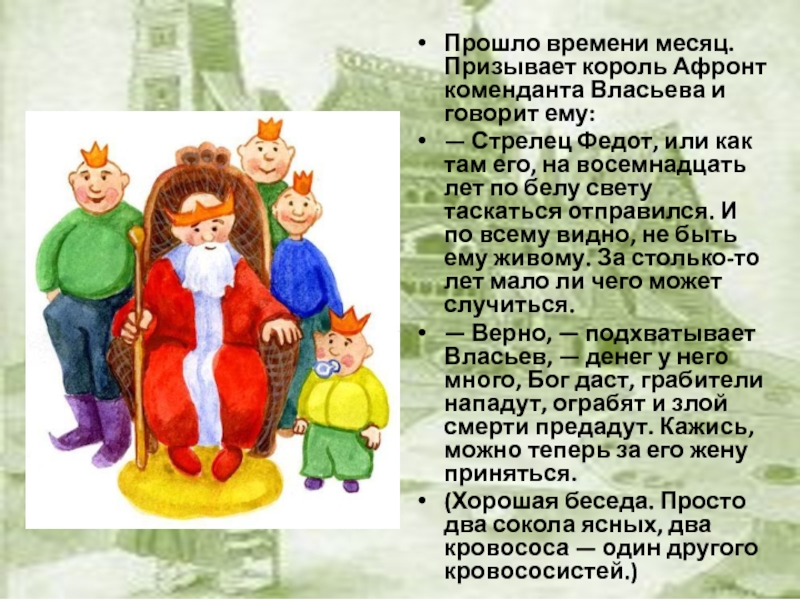 • Прошло времени месяц. Призывает король Афронт коменданта Власьева и говорит ему:

• — Стрелец Федот, или как там его, на восемнадцать лет по белу свету таскаться отправился. И по всему видно, не быть ему живому. За столько-то лет мало ли чего может случиться.

• — Верно, — подхватывает Власьев, — денег у него много, Бог даст, грабители нападут, ограбят и злой смерти предадут. Кажись, можно теперь за его жену приняться.

• (Хорошая беседа. Просто два сокола ясных, два кровососа — один другого кровососистей.)